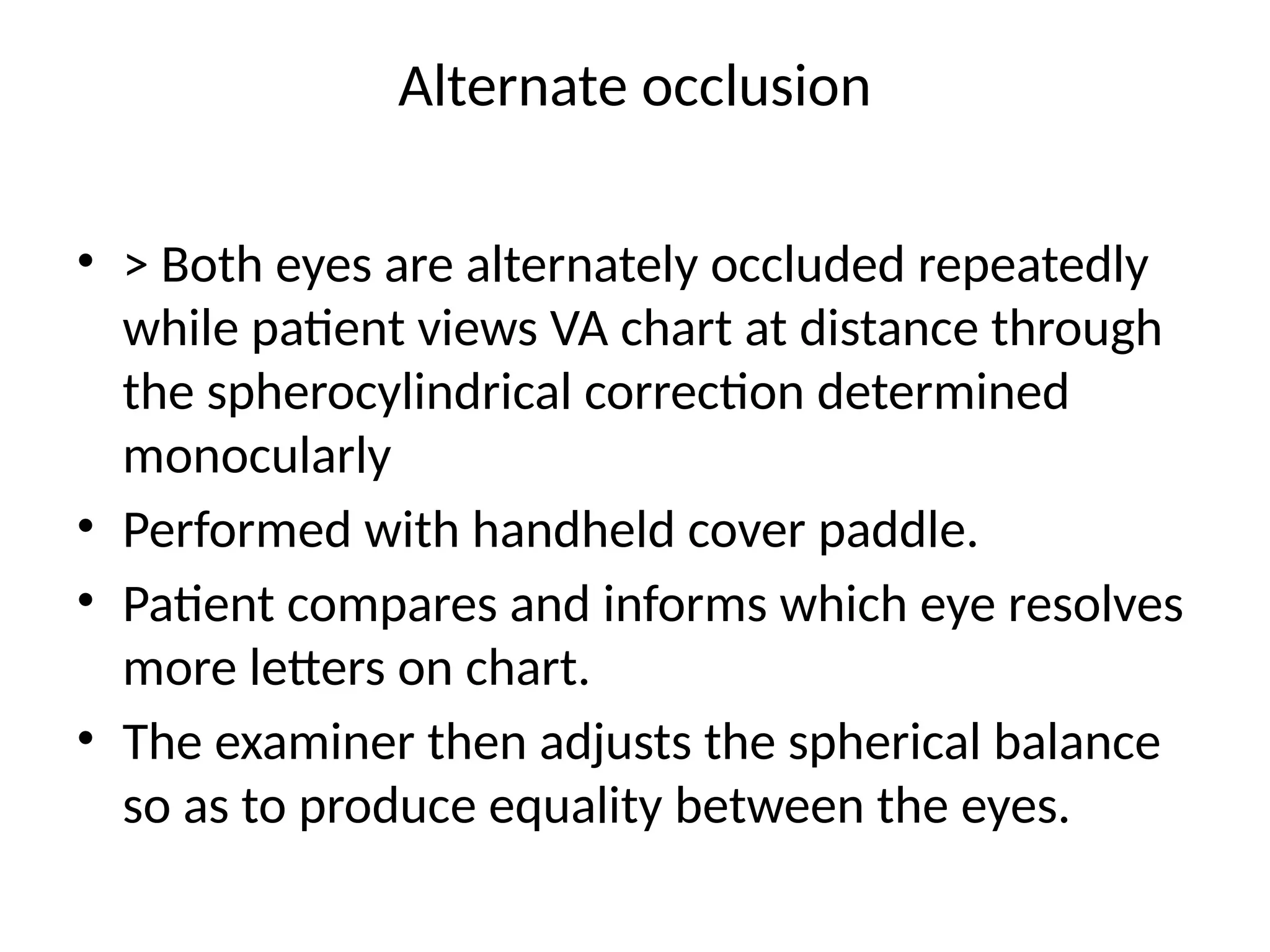 Alternate occlusion

• > Both eyes are alternately occluded repeatedly while patient views VA chart at distance through the spherocylindrical correction determined monocularly
• Performed with handheld cover paddle.
• Patient compares and informs which eye resolves more letters on chart.
• The examiner then adjusts the spherical balance so as to produce equality between the eyes.